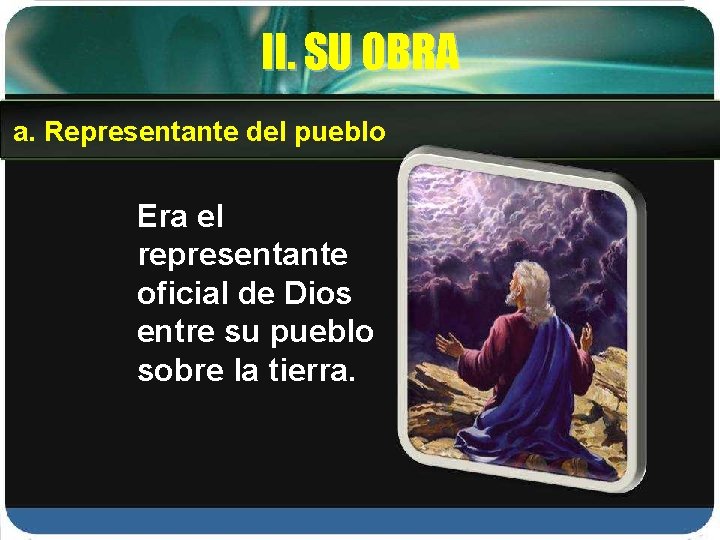 II. SU OBRA

a. Representante del pueblo

Era el representante oficial de Dios entre su pueblo sobre la tierra.